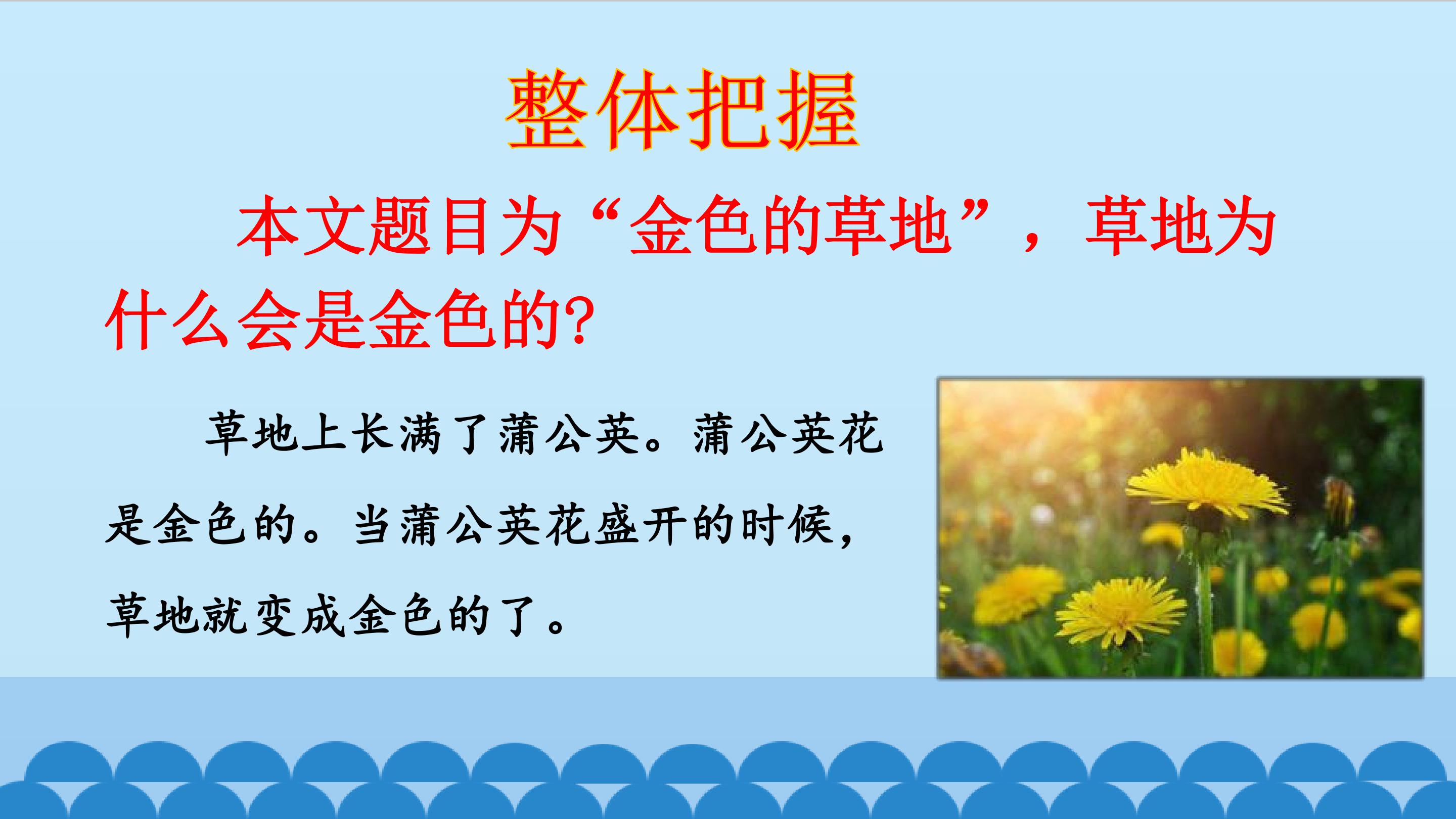 整体把握

本文题目为“金色的草地”，草地为什么会是金色的?

草地上长满了蒲公英。蒲公英花是金色的。当蒲公英花盛开的时候，草地就变成金色的了。